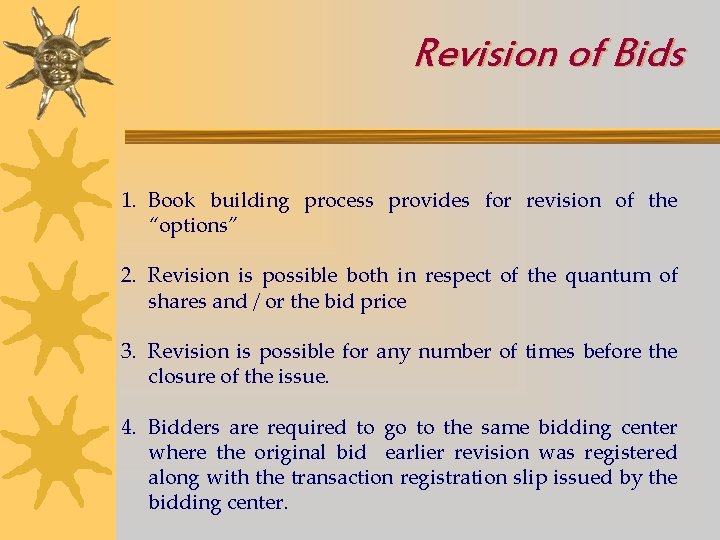 Revision of Bids

1. Book building process provides for revision of the “options”

2. Revision is possible both in respect of the quantum of shares and / or the bid price

3. Revision is possible for any number of times before the closure of the issue.

4. Bidders are required to go to the same bidding center where the original bid earlier revision was registered along with the transaction registration slip issued by the bidding center.